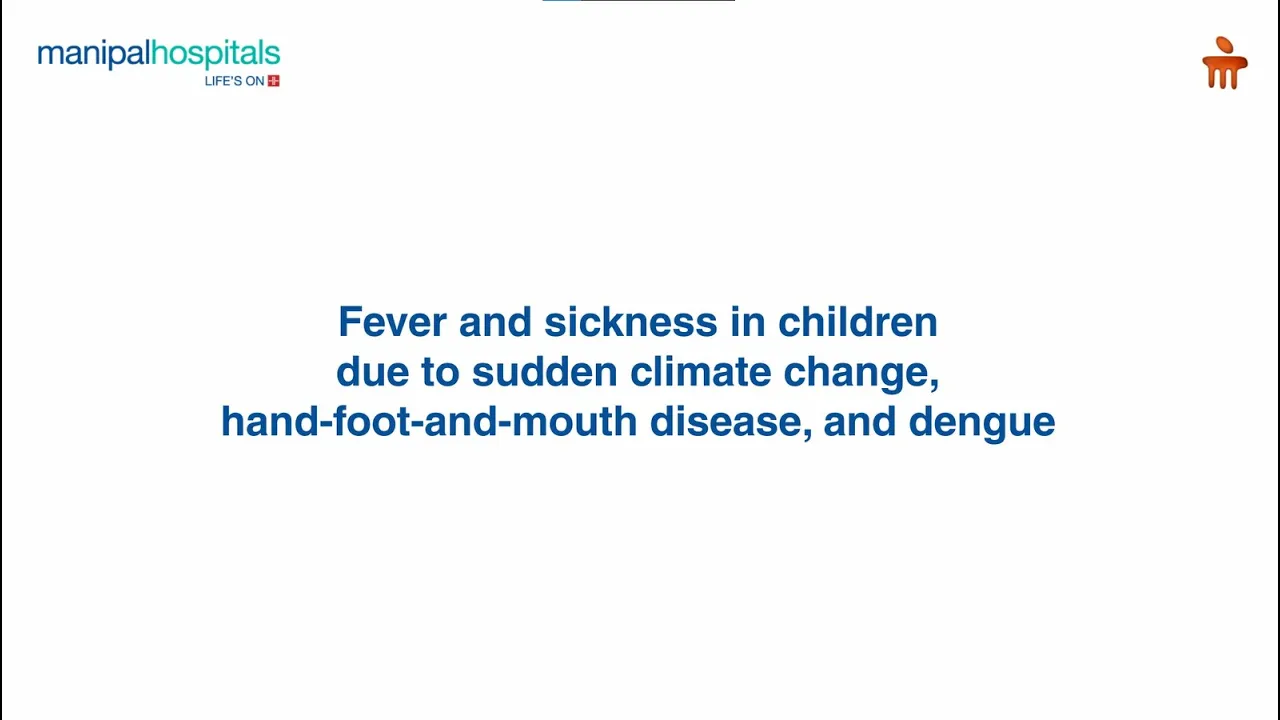 manipalhospitals
LIFE'S ON

Fever and sickness in children due to sudden climate change, hand-foot-and-mouth disease, and dengue